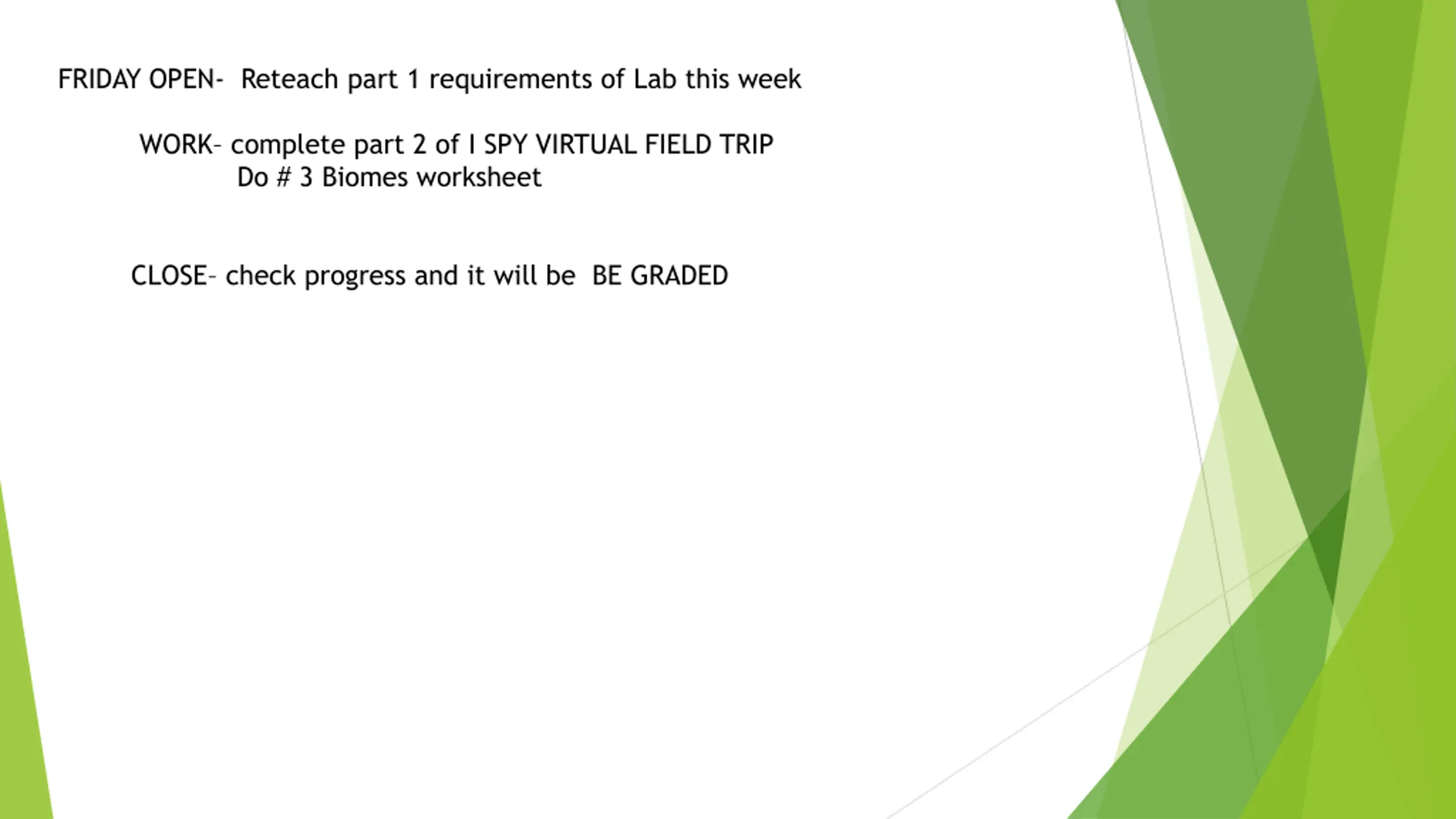 FRIDAY OPEN- Reteach part 1 requirements of Lab this week

WORK– complete part 2 of I SPY VIRTUAL FIELD TRIP
Do # 3 Biomes worksheet

CLOSE– check progress and it will be BE GRADED